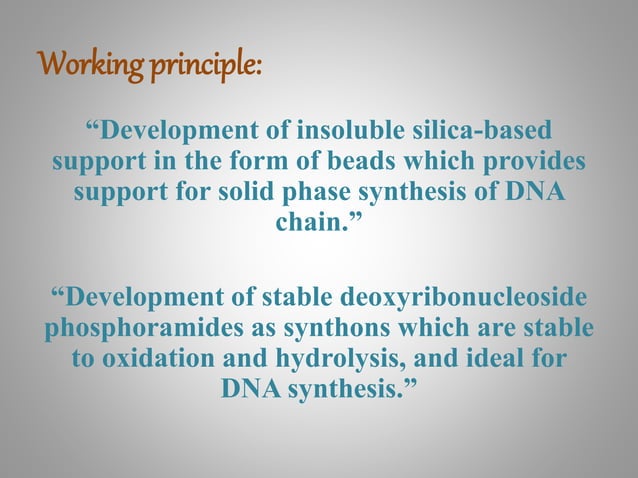 Working principle:

“Development of insoluble silica-based support in the form of beads which provides support for solid phase synthesis of DNA chain.”

“Development of stable deoxyribonucleoside phosphoramides as synthons which are stable to oxidation and hydrolysis, and ideal for DNA synthesis.”